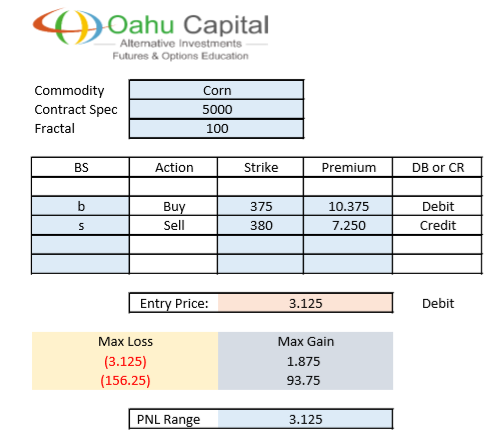 Oahu Capital
Alternative Investments
Futures & Options Education

| Commodity | Corn |
|---|---|
| Contract Spec | 5000 |
| Fractal | 100 |

| BS | Action | Strike | Premium | DB or CR |
|---|---|---|---|---|
| | | | | |
| b | Buy | 375 | 10.375 | Debit |
| s | Sell | 380 | 7.250 | Credit |
| | | | | |
| | | | | |

Entry Price: 3.125 Debit

| Max Loss | Max Gain |
|---|---|
| (3.125) | 1.875 |
| (156.25) | 93.75 |

PNL Range 3.125